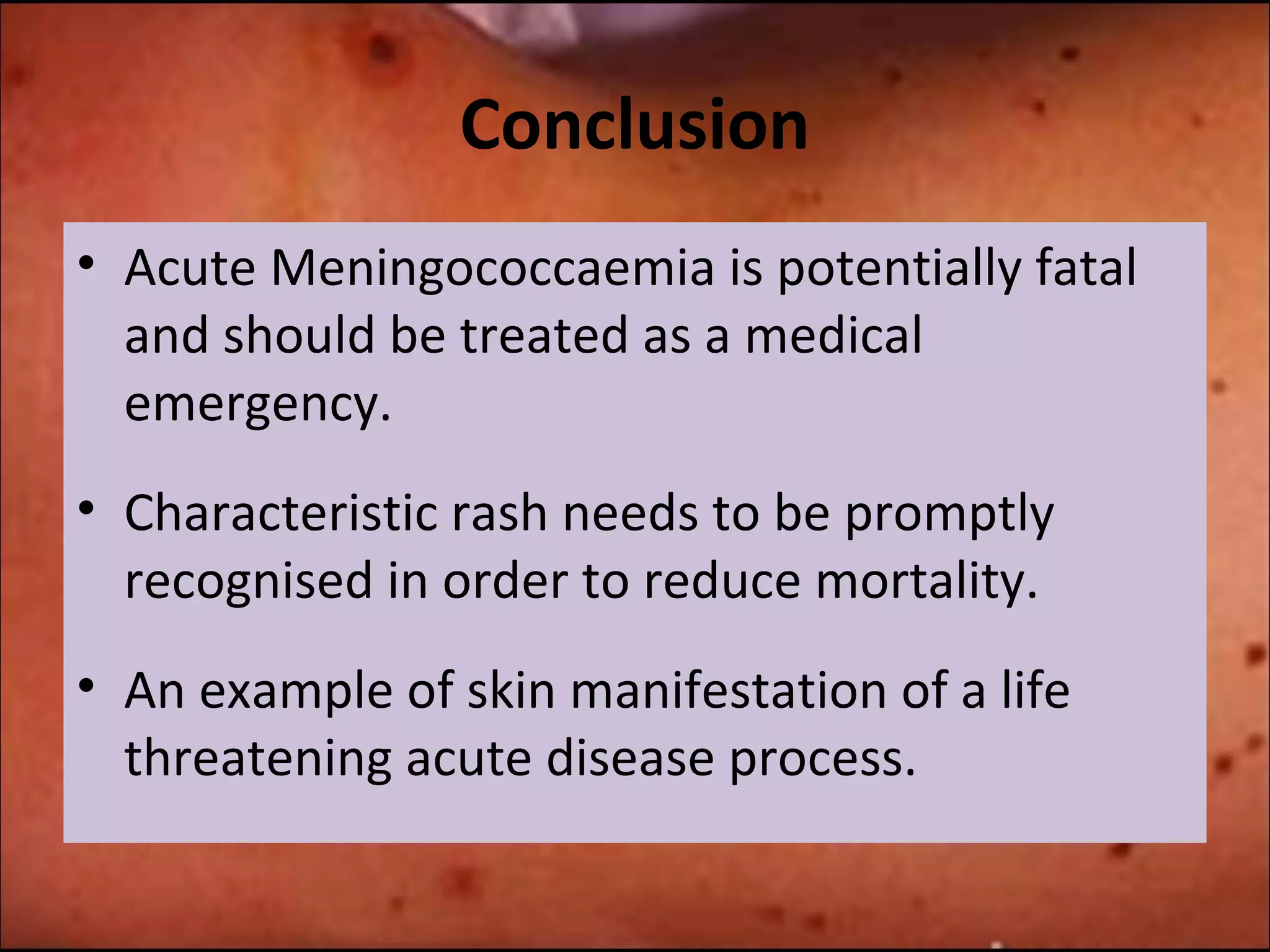 Conclusion

• Acute Meningococcaemia is potentially fatal and should be treated as a medical emergency.

• Characteristic rash needs to be promptly recognised in order to reduce mortality.

• An example of skin manifestation of a life threatening acute disease process.